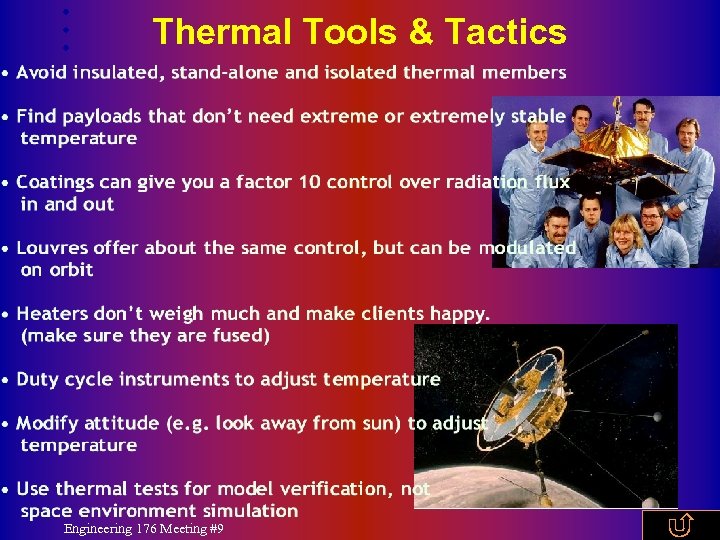 Thermal Tools & Tactics

• Avoid insulated, stand-alone and isolated thermal members

• Find payloads that don't need extreme or extremely stable temperature

• Coatings can give you a factor 10 control over radiation flux in and out

• Louvres offer about the same control, but can be modulated on orbit

• Heaters don't weigh much and make clients happy. (make sure they are fused)

• Duty cycle instruments to adjust temperature

• Modify attitude (e.g. look away from sun) to adjust temperature

• Use thermal tests for model verification, not space environment simulation

Engineering 176 Meeting #9